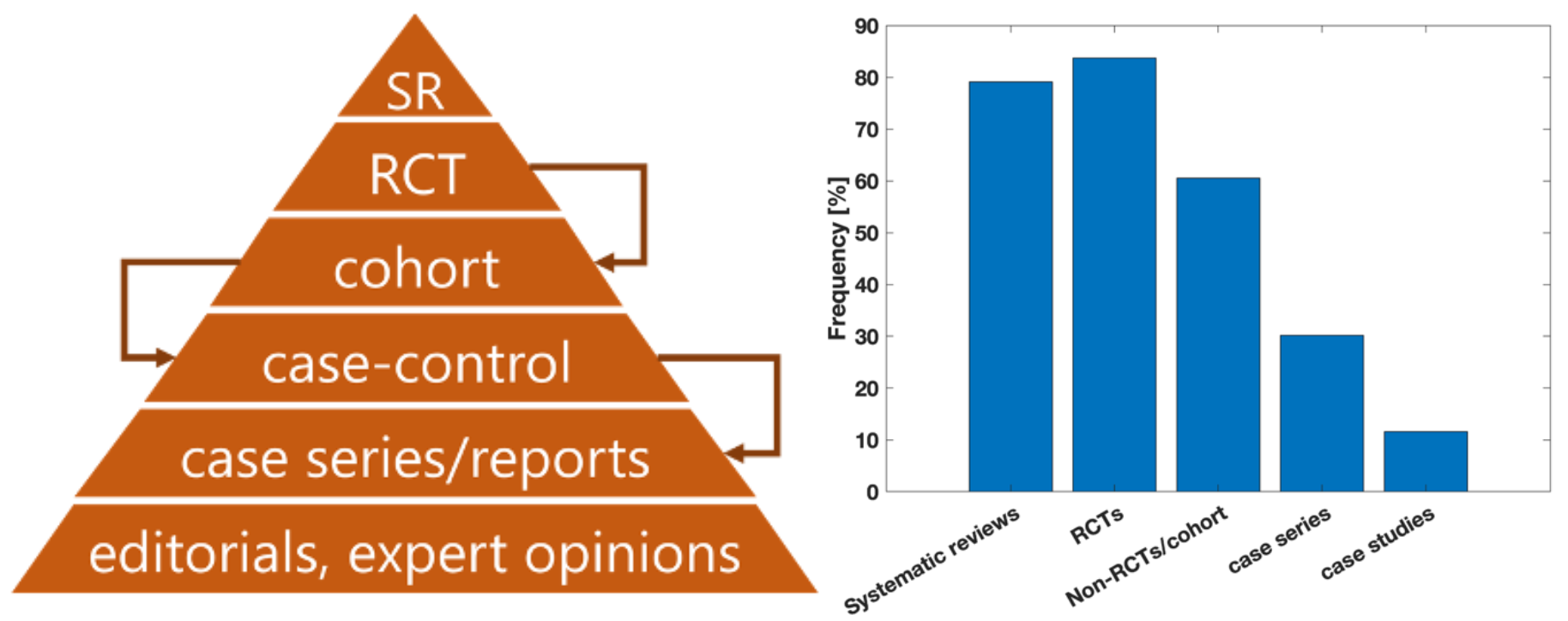 SR
RCT
cohort
case-control
case series/reports
editorials, expert opinions

Frequency [%]
90
80
70
60
50
40
30
20
10
0
Systematic reviews
RCTs
Non-RCTs/cohort
case series
case studies